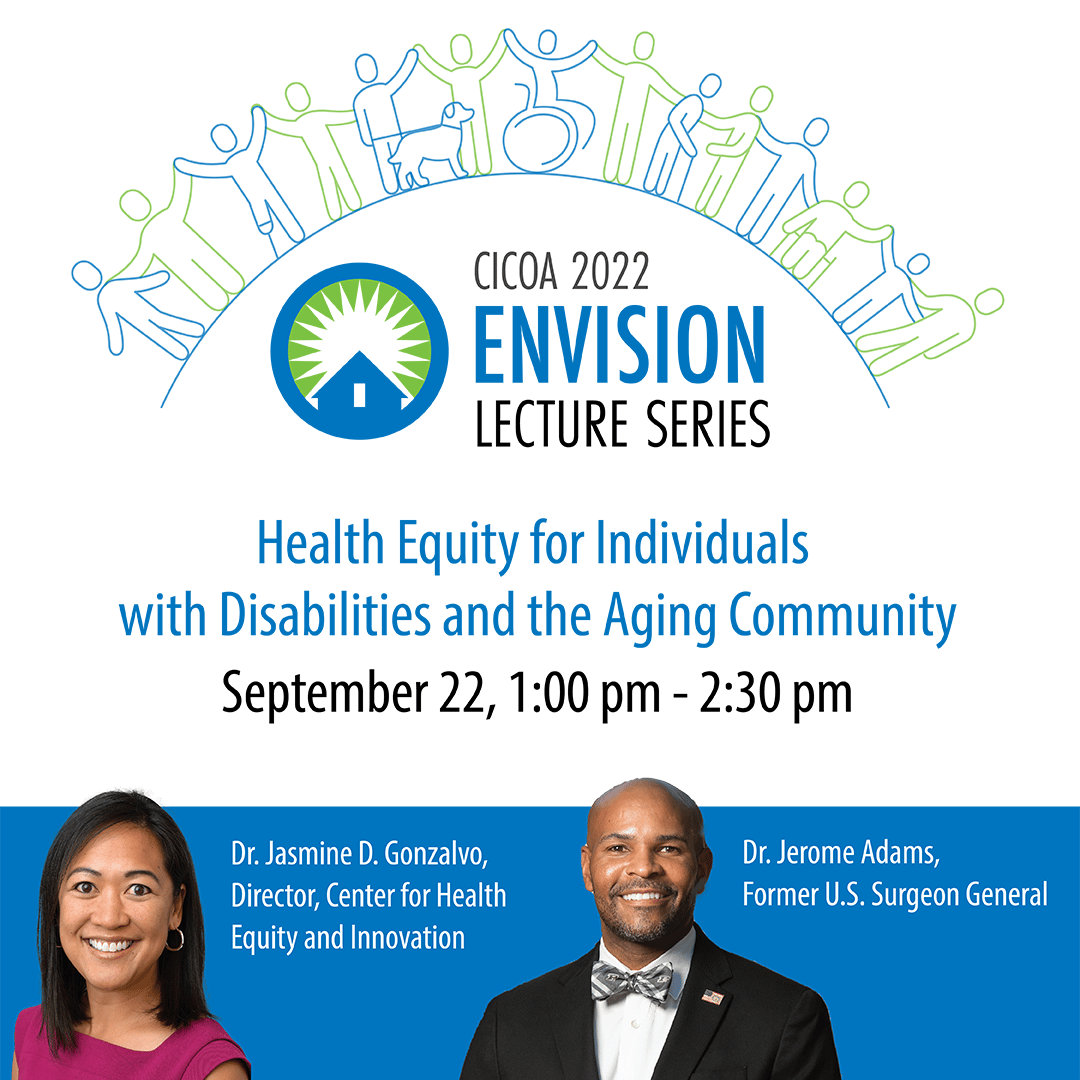 CICOA 2022
ENVISION
LECTURE SERIES

Health Equity for Individuals with Disabilities and the Aging Community
September 22, 1:00 pm - 2:30 pm

Dr. Jasmine D. Gonzalvo, Director, Center for Health Equity and Innovation

Dr. Jerome Adams, Former U.S. Surgeon General